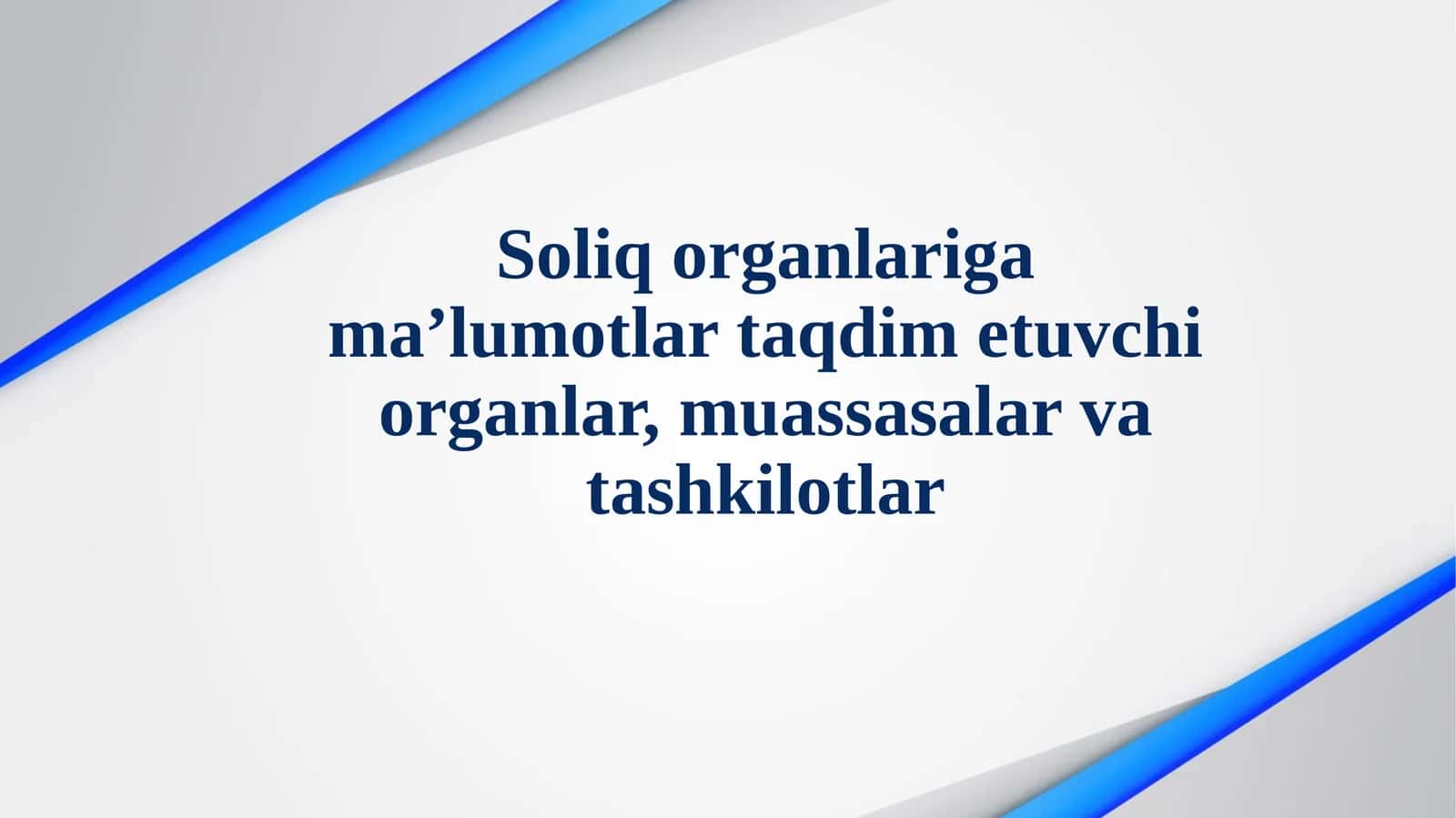 Soliq organlariga ma’lumotlar taqdim etuvchi organlar, muassasalar va tashkilotlar